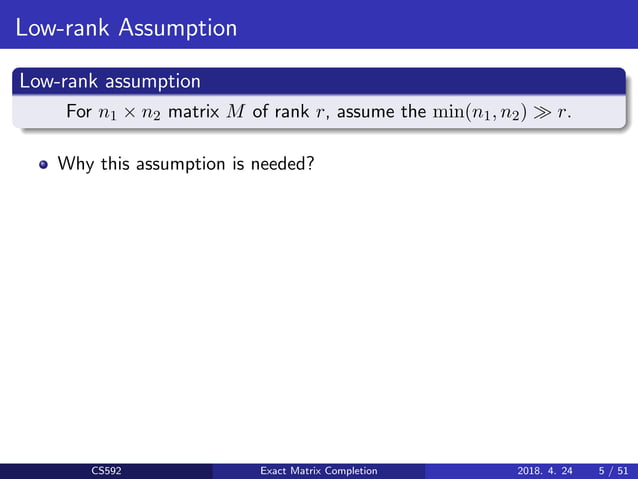 Low-rank Assumption

Low-rank assumption

For $n_1 \times n_2$ matrix $M$ of rank $r$, assume the $\min(n_1, n_2) \gg r$.

Why this assumption is needed?

CS592 Exact Matrix Completion 2018. 4. 24 5 / 51